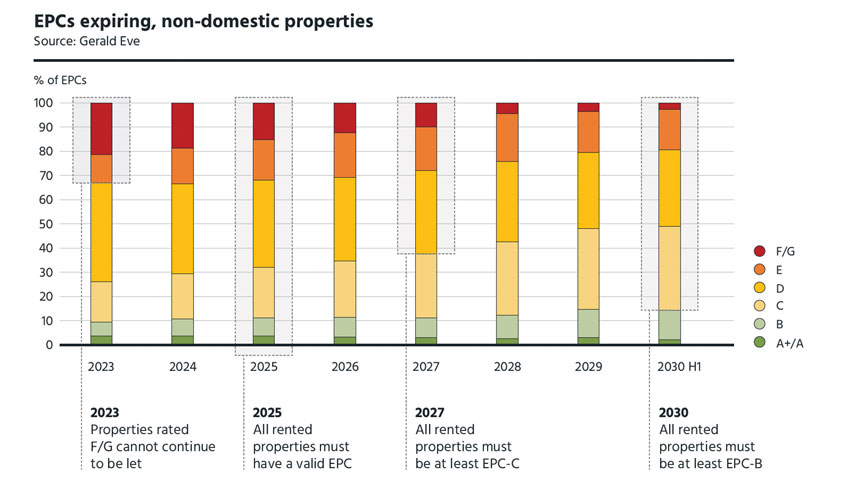 EPCs expiring, non-domestic properties
Source: Gerald Eve

% of EPCs

100
90
80
70
60
50
40
30
20
10
0

2023 2024 2025 2026 2027 2028 2029 2030 H1

F/G
E
D
C
B
A+/A

2023
Properties rated F/G cannot continue to be let

2025
All rented properties must have a valid EPC

2027
All rented properties must be at least EPC-C

2030
All rented properties must be at least EPC-B